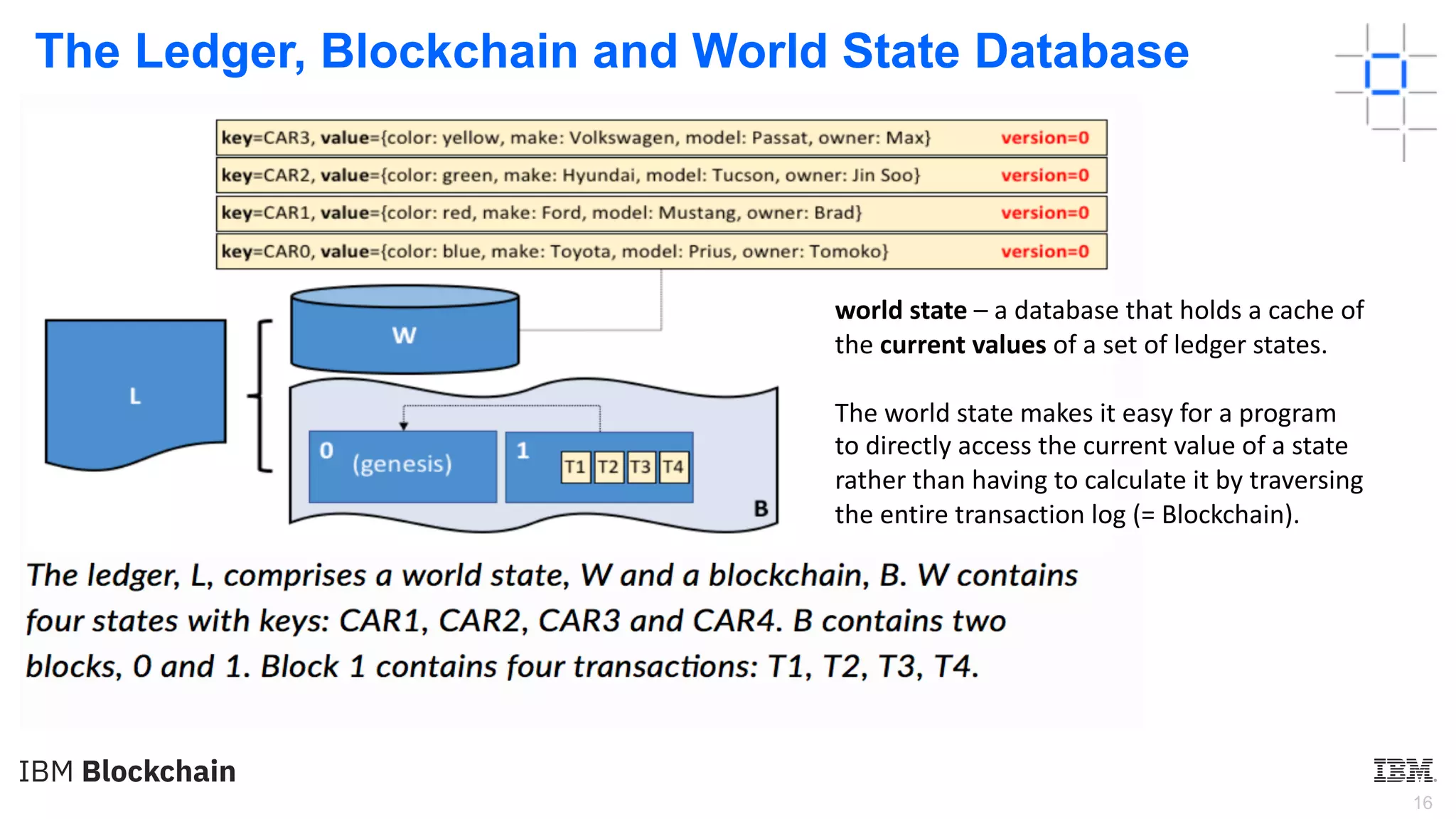 The Ledger, Blockchain and World State Database

key=CAR3, value={color: yellow, make: Volkswagen, model: Passat, owner: Max} version=0

key=CAR2, value={color: green, make: Hyundai, model: Tucson, owner: Jin Soo} version=0

key=CAR1, value={color: red, make: Ford, model: Mustang, owner: Brad} version=0

key=CAR0, value={color: blue, make: Toyota, model: Prius, owner: Tomoko} version=0

L

W

0 (genesis)

1 T1 T2 T3 T4

B

world state – a database that holds a cache of the current values of a set of ledger states.

The world state makes it easy for a program to directly access the current value of a state rather than having to calculate it by traversing the entire transaction log (= Blockchain).

The ledger, L, comprises a world state, W and a blockchain, B. W contains four states with keys: CAR1, CAR2, CAR3 and CAR4. B contains two blocks, 0 and 1. Block 1 contains four transactions: T1, T2, T3, T4.

IBM Blockchain

IBM

16